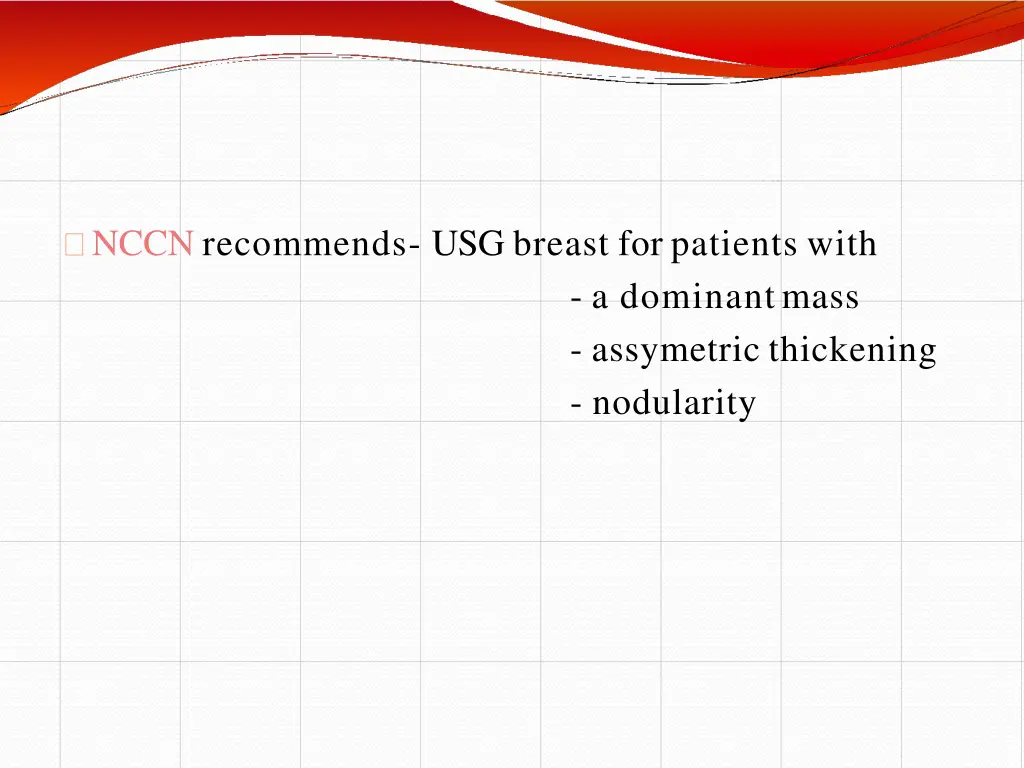 NCCN recommends- USG breast for patients with
- a dominant mass
- assymetric thickening
- nodularity